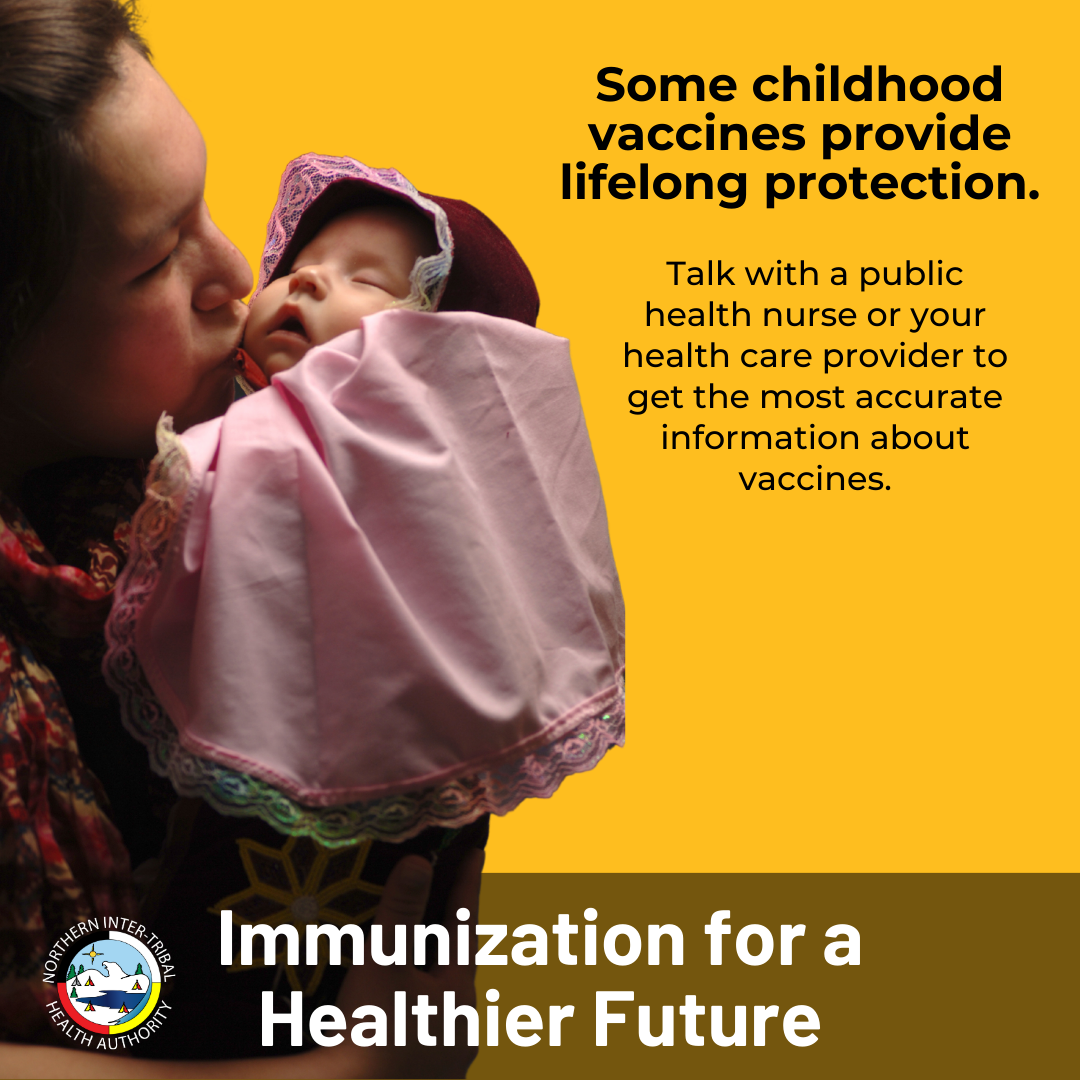 Some childhood vaccines provide lifelong protection.

Talk with a public health nurse or your health care provider to get the most accurate information about vaccines.

NORTHERN INTER-TRIBAL HEALTH AUTHORITY

Immunization for a Healthier Future